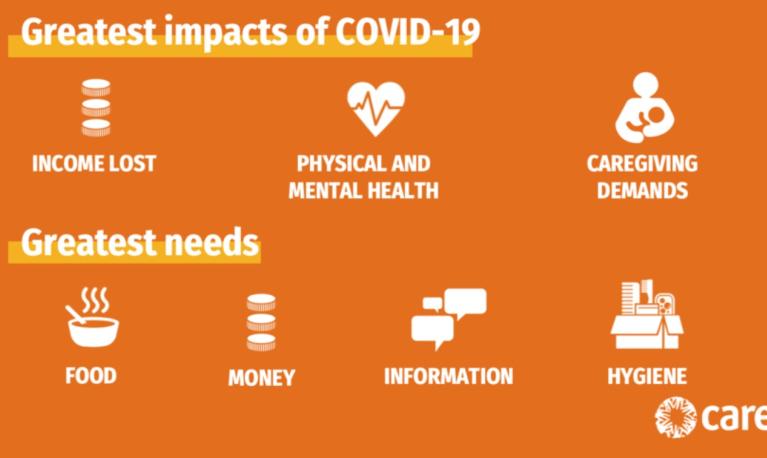 Greatest impacts of COVID-19

INCOME LOST

PHYSICAL AND MENTAL HEALTH

CAREGIVING DEMANDS

Greatest needs

FOOD

MONEY

INFORMATION

HYGIENE

care